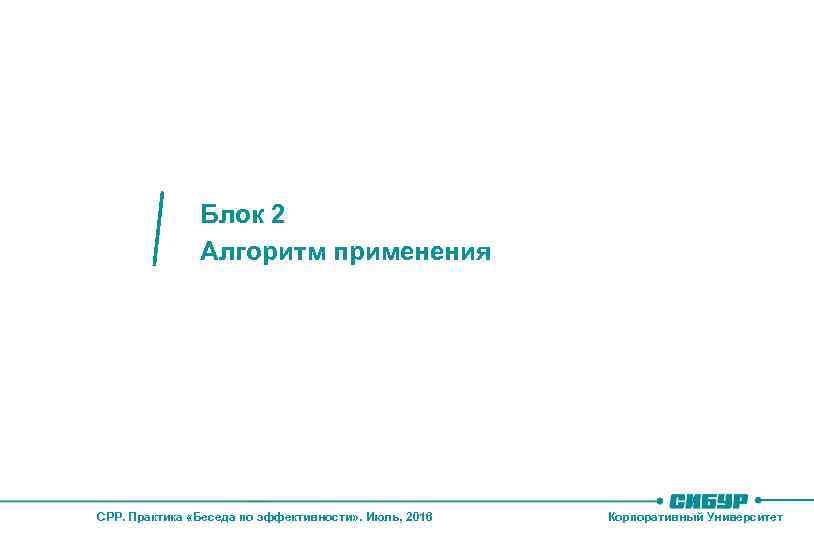 Блок 2
Алгоритм применения

СРР. Практика «Беседа по эффективности». Июль, 2016

СИБУР
Корпоративный Университет